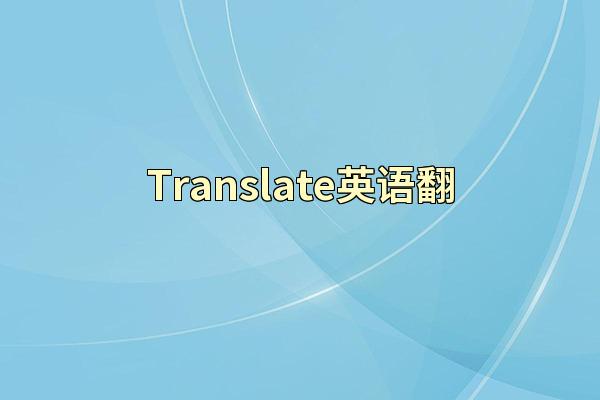 Translate英语翻